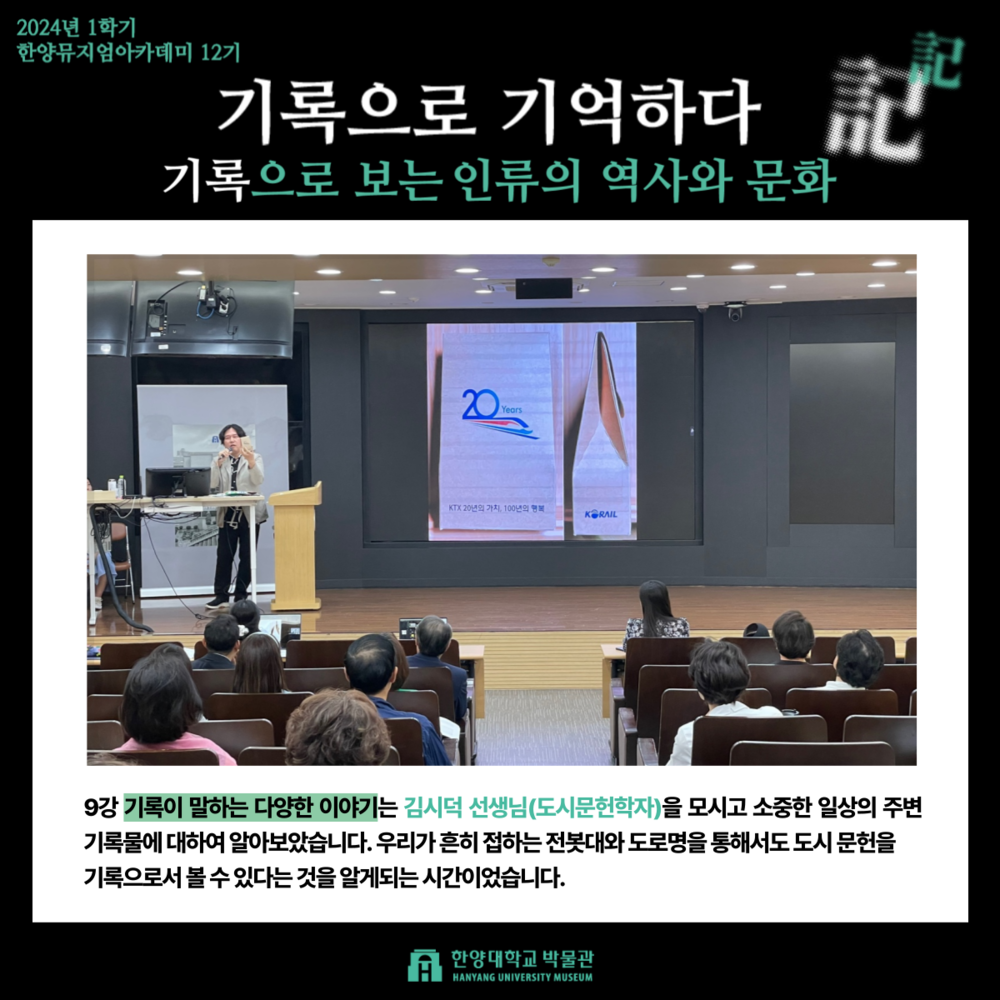 2024년 1학기
한양뮤지엄아카데미 12기

記
記

기록으로 기억하다
기록으로 보는 인류의 역사와 문화

20 Years

KTX 20년의 가치, 100년의 행복

KORAIL

9강 기록이 말하는 다양한 이야기는 김시덕 선생님(도시문헌학자)을 모시고 소중한 일상의 주변 기록물에 대하여 알아보았습니다. 우리가 흔히 접하는 전봇대와 도로명을 통해서도 도시 문헌을 기록으로서 볼 수 있다는 것을 알게되는 시간이었습니다.

한양대학교 박물관
HANYANG UNIVERSITY MUSEUM